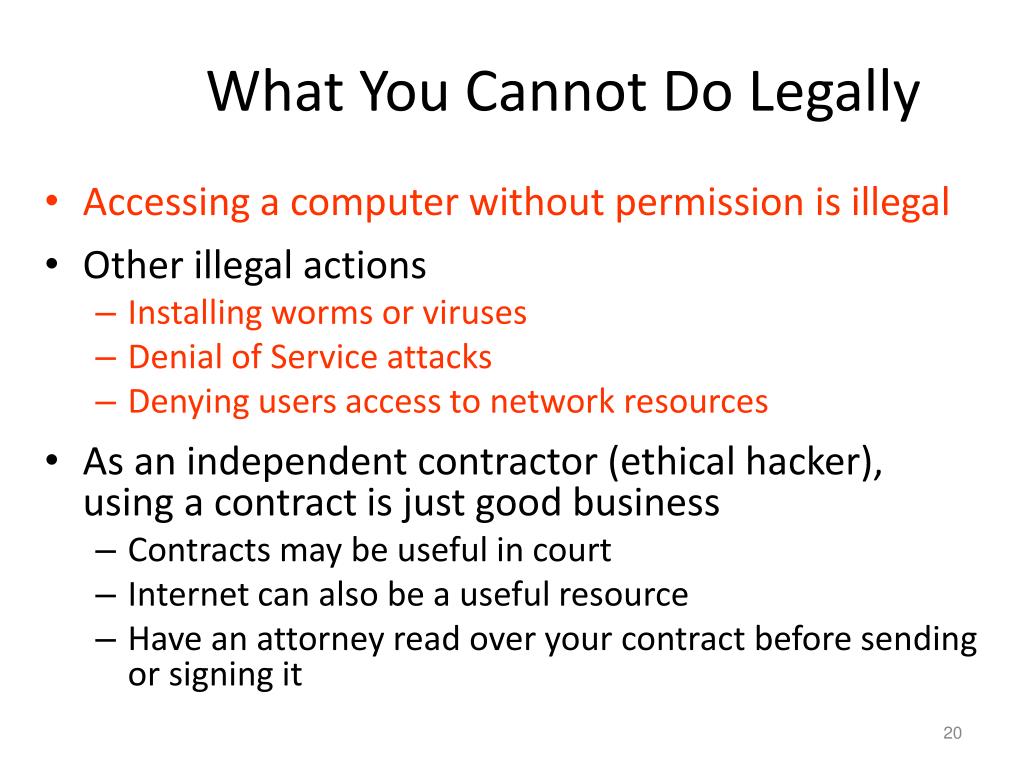 What You Cannot Do Legally

• Accessing a computer without permission is illegal
• Other illegal actions
– Installing worms or viruses
– Denial of Service attacks
– Denying users access to network resources
• As an independent contractor (ethical hacker), using a contract is just good business
– Contracts may be useful in court
– Internet can also be a useful resource
– Have an attorney read over your contract before sending or signing it

20